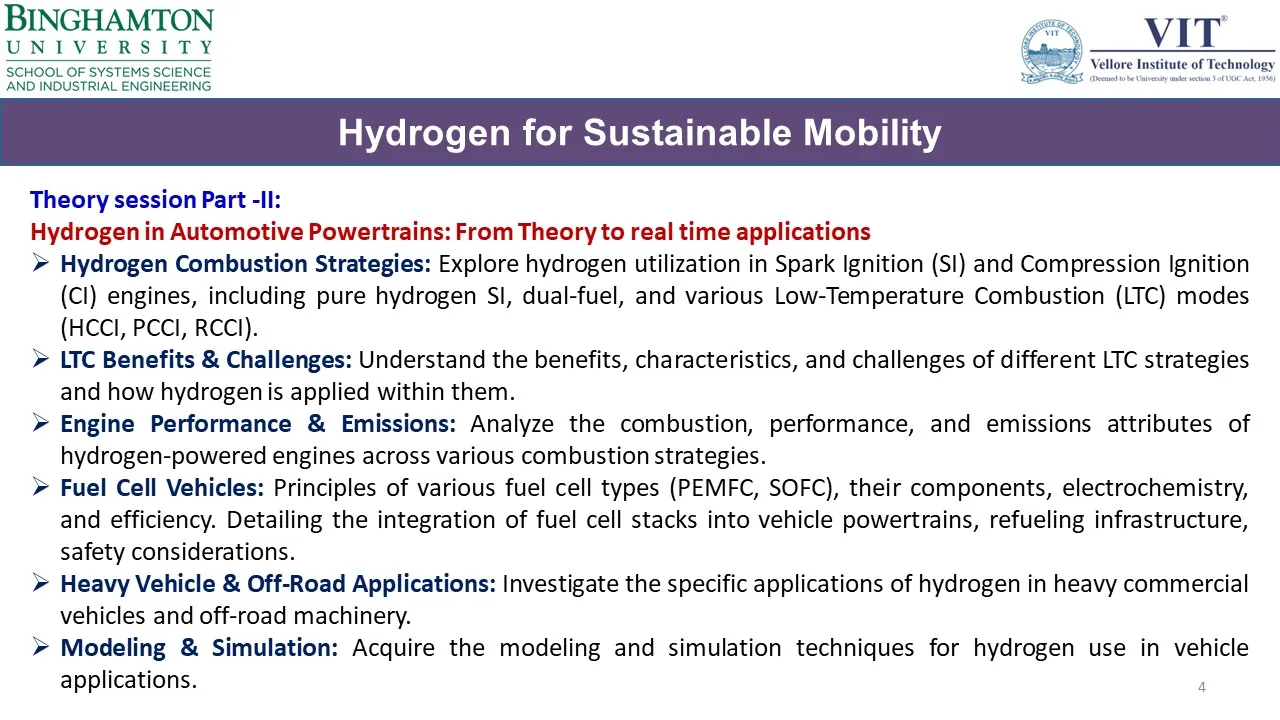 BINGHAMTON
UNIVERSITY
SCHOOL OF SYSTEMS SCIENCE
AND INDUSTRIAL ENGINEERING

VIT®
Vellore Institute of Technology
(Deemed to be University under section 3 of UGC Act, 1956)

Hydrogen for Sustainable Mobility

Theory session Part -II:
Hydrogen in Automotive Powertrains: From Theory to real time applications

➢ Hydrogen Combustion Strategies: Explore hydrogen utilization in Spark Ignition (SI) and Compression Ignition (CI) engines, including pure hydrogen SI, dual-fuel, and various Low-Temperature Combustion (LTC) modes (HCCI, PCCI, RCCI).
➢ LTC Benefits & Challenges: Understand the benefits, characteristics, and challenges of different LTC strategies and how hydrogen is applied within them.
➢ Engine Performance & Emissions: Analyze the combustion, performance, and emissions attributes of hydrogen-powered engines across various combustion strategies.
➢ Fuel Cell Vehicles: Principles of various fuel cell types (PEMFC, SOFC), their components, electrochemistry, and efficiency. Detailing the integration of fuel cell stacks into vehicle powertrains, refueling infrastructure, safety considerations.
➢ Heavy Vehicle & Off-Road Applications: Investigate the specific applications of hydrogen in heavy commercial vehicles and off-road machinery.
➢ Modeling & Simulation: Acquire the modeling and simulation techniques for hydrogen use in vehicle applications.

4